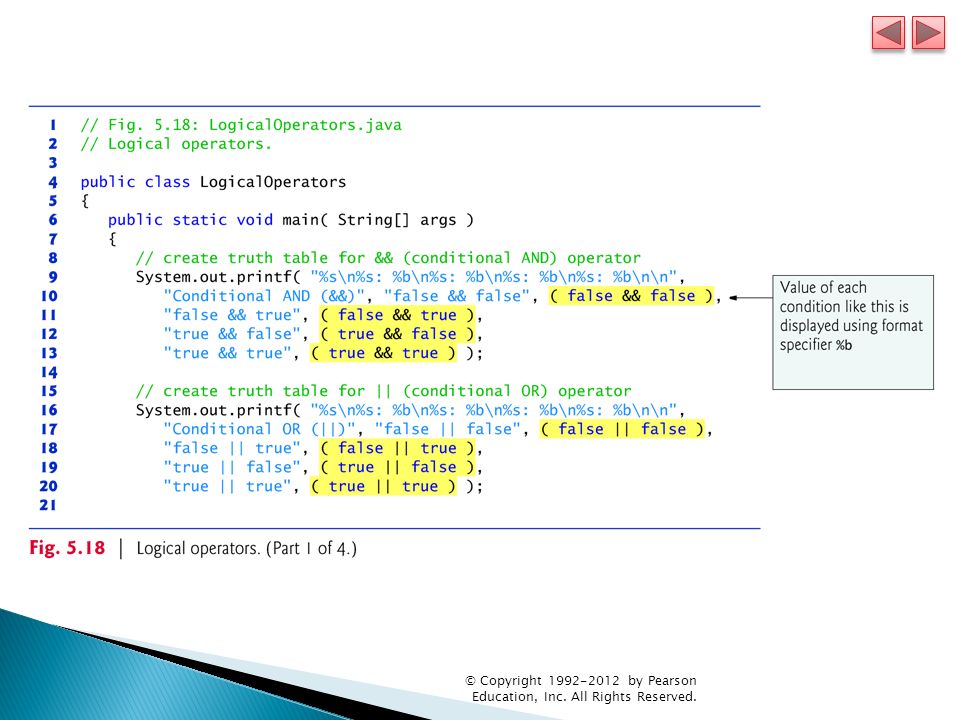 1 // Fig. 5.18: LogicalOperators.java
2 // Logical operators.
3
4 public class LogicalOperators
5 {
6    public static void main( String[] args )
7    {
8       // create truth table for && (conditional AND) operator
9       System.out.printf( "%s\n%s: %b\n%s: %b\n%s: %b\n%s: %b\n\n",
10         "Conditional AND (&&)", "false && false", ( false && false ),
11         "false && true", ( false && true ),
12         "true && false", ( true && false ),
13         "true && true", ( true && true ) );
14
15      // create truth table for || (conditional OR) operator
16      System.out.printf( "%s\n%s: %b\n%s: %b\n%s: %b\n%s: %b\n\n",
17         "Conditional OR (||)", "false || false", ( false || false ),
18         "false || true", ( false || true ),
19         "true || false", ( true || false ),
20         "true || true", ( true || true ) );
21

Value of each condition like this is displayed using format specifier %b

Fig. 5.18 | Logical operators. (Part 1 of 4.)

© Copyright 1992-2012 by Pearson Education, Inc. All Rights Reserved.